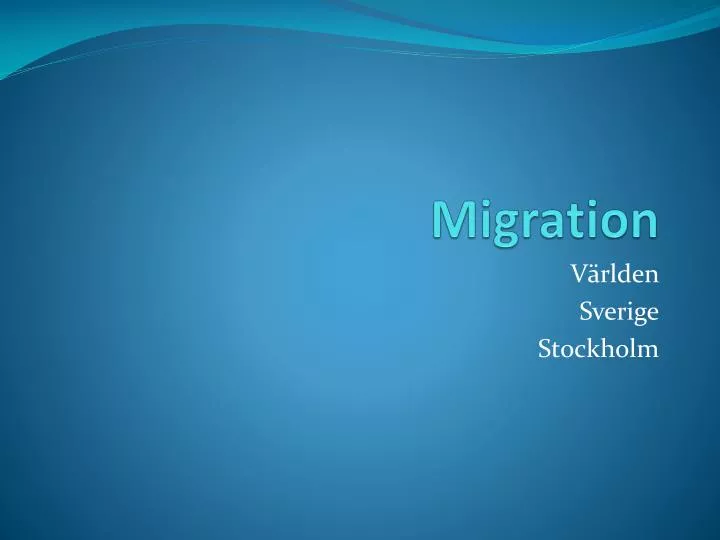 Migration

Världen
Sverige
Stockholm